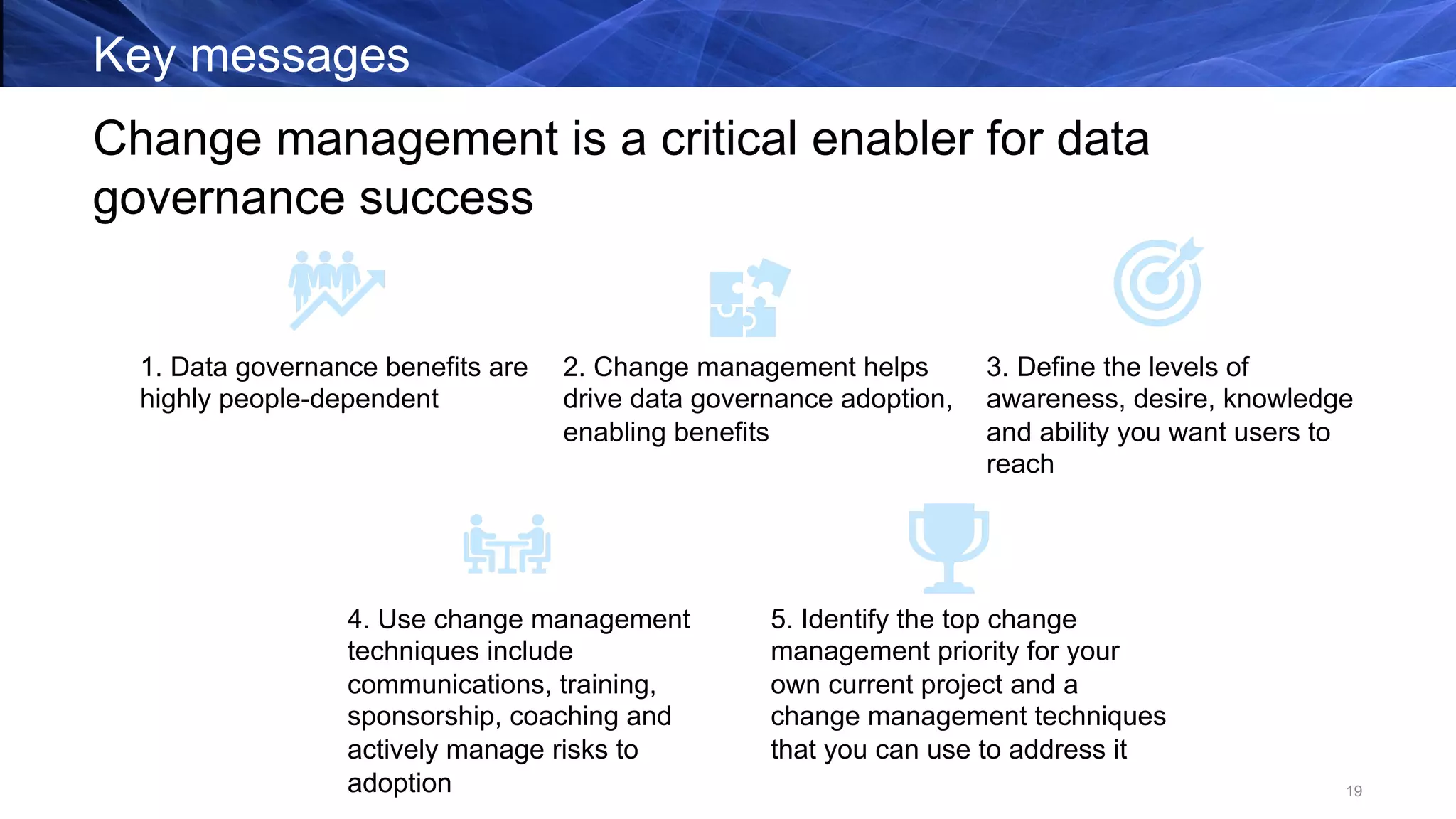 Key messages

Change management is a critical enabler for data governance success

1. Data governance benefits are highly people-dependent

2. Change management helps drive data governance adoption, enabling benefits

3. Define the levels of awareness, desire, knowledge and ability you want users to reach

4. Use change management techniques include communications, training, sponsorship, coaching and actively manage risks to adoption

5. Identify the top change management priority for your own current project and a change management techniques that you can use to address it

19